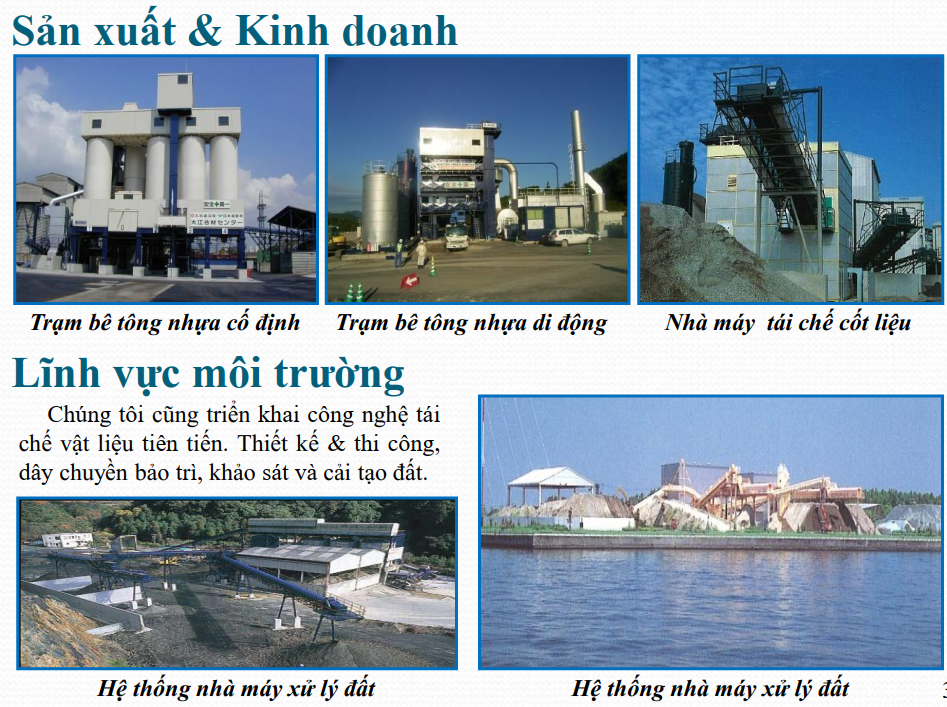 Sản xuất & Kinh doanh

Trạm bê tông nhựa cố định

Trạm bê tông nhựa di động

Nhà máy tái chế cốt liệu

Lĩnh vực môi trường

Chúng tôi cũng triển khai công nghệ tái chế vật liệu tiên tiến. Thiết kế & thi công, dây chuyền bảo trì, khảo sát và cải tạo đất.

Hệ thống nhà máy xử lý đất

Hệ thống nhà máy xử lý đất

3